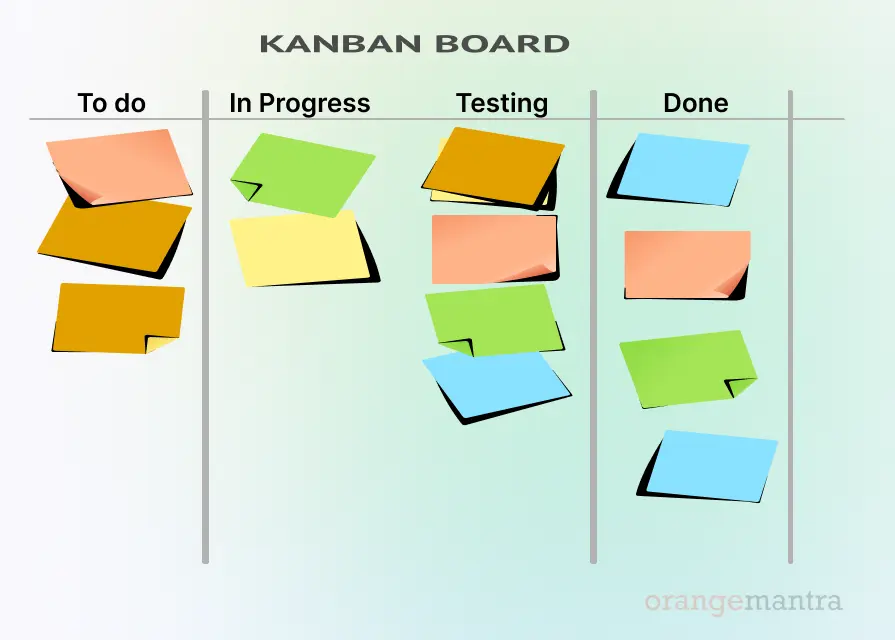 KANBAN BOARD

To do

In Progress

Testing

Done

orangemantra